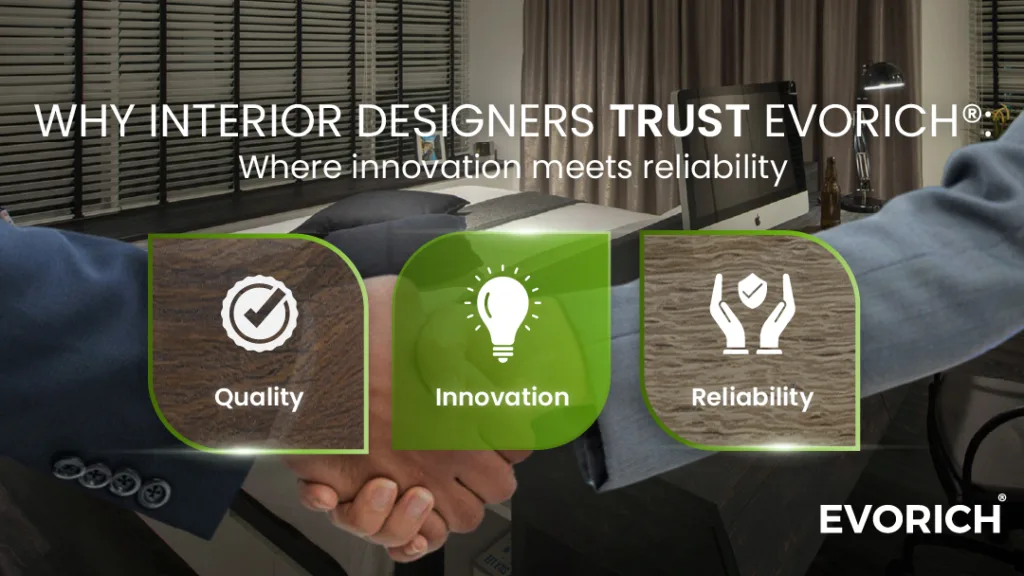 WHY INTERIOR DESIGNERS TRUST EVORICH®:
Where innovation meets reliability

Quality

Innovation

Reliability

EVORICH®